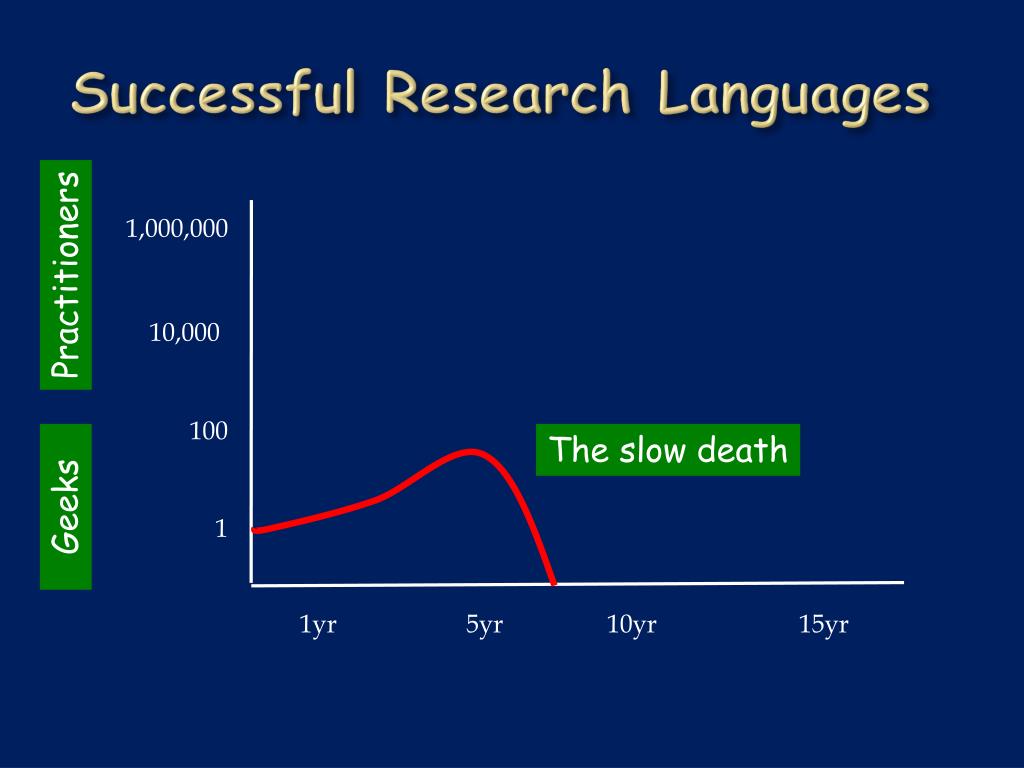 Successful Research Languages

Practitioners

Geeks

1,000,000

10,000

100

1

The slow death

1yr

5yr

10yr

15yr